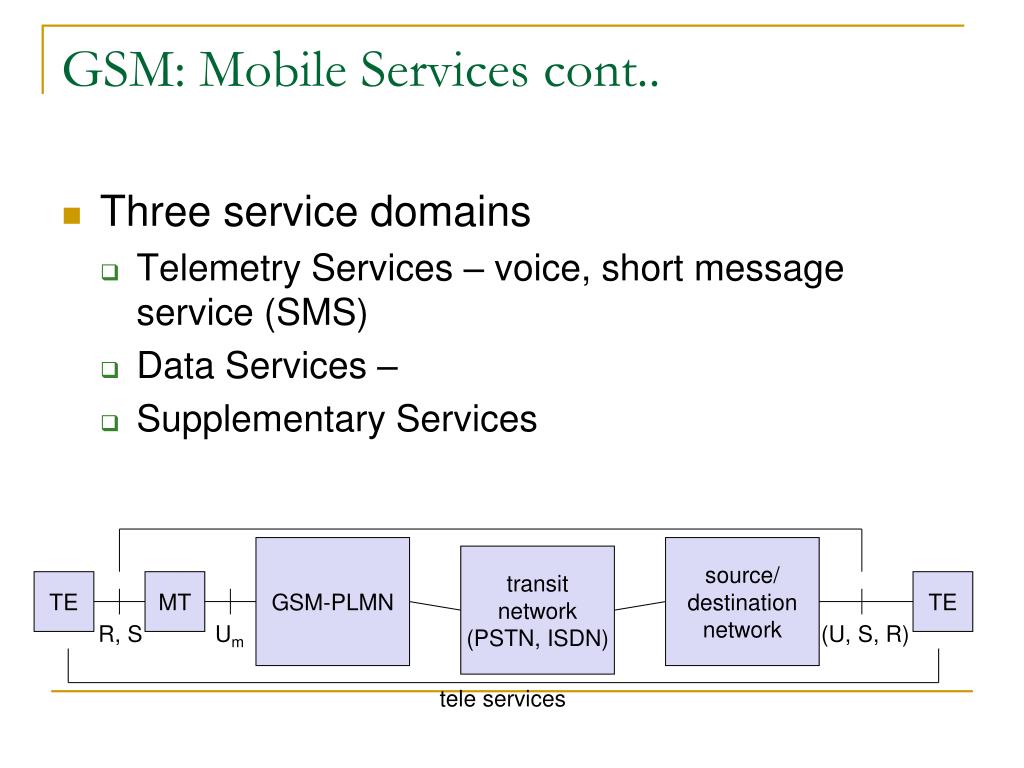 GSM: Mobile Services cont..

Three service domains

Telemetry Services – voice, short message service (SMS)

Data Services –

Supplementary Services

TE
R, S
MT
$U_m$
GSM-PLMN
transit network (PSTN, ISDN)
source/ destination network
(U, S, R)
TE
tele services